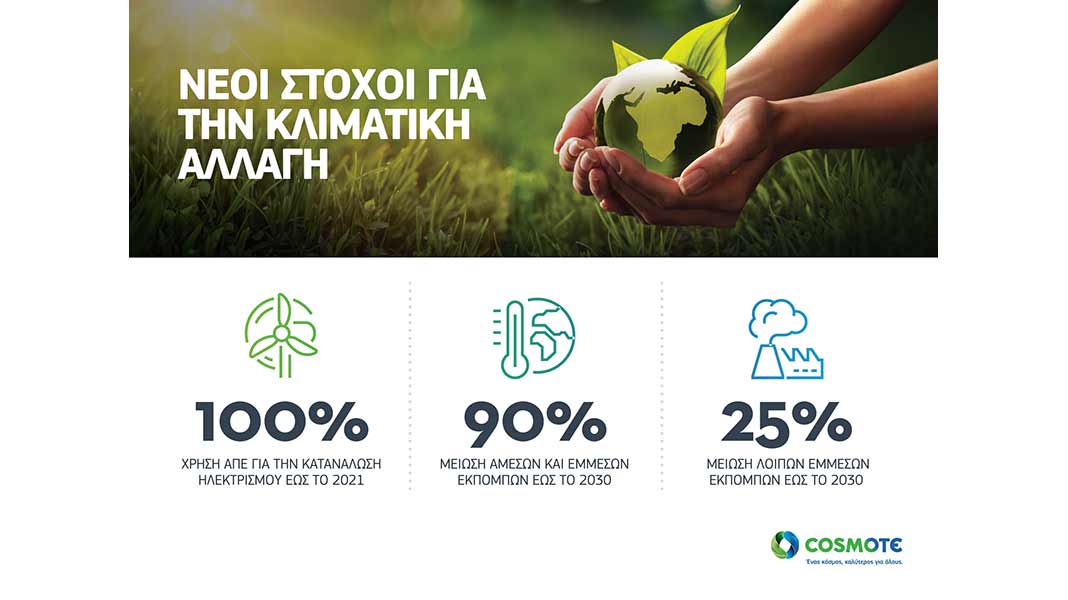 ΝΕΟΙ ΣΤΟΧΟΙ ΓΙΑ ΤΗΝ ΚΛΙΜΑΤΙΚΗ ΑΛΛΑΓΗ

100%

ΧΡΗΣΗ ΑΠΕ ΓΙΑ ΤΗΝ ΚΑΤΑΝΑΛΩΣΗ ΗΛΕΚΤΡΙΣΜΟΥ ΕΩΣ ΤΟ 2021

90%

ΜΕΙΩΣΗ ΑΜΕΣΩΝ ΚΑΙ ΕΜΜΕΣΩΝ ΕΚΠΟΜΠΩΝ ΕΩΣ ΤΟ 2030

25%

ΜΕΙΩΣΗ ΛΟΙΠΩΝ ΕΜΜΕΣΩΝ ΕΚΠΟΜΠΩΝ ΕΩΣ ΤΟ 2030

COSMOTE
Ένας κόσμος, καλύτερος για όλους.